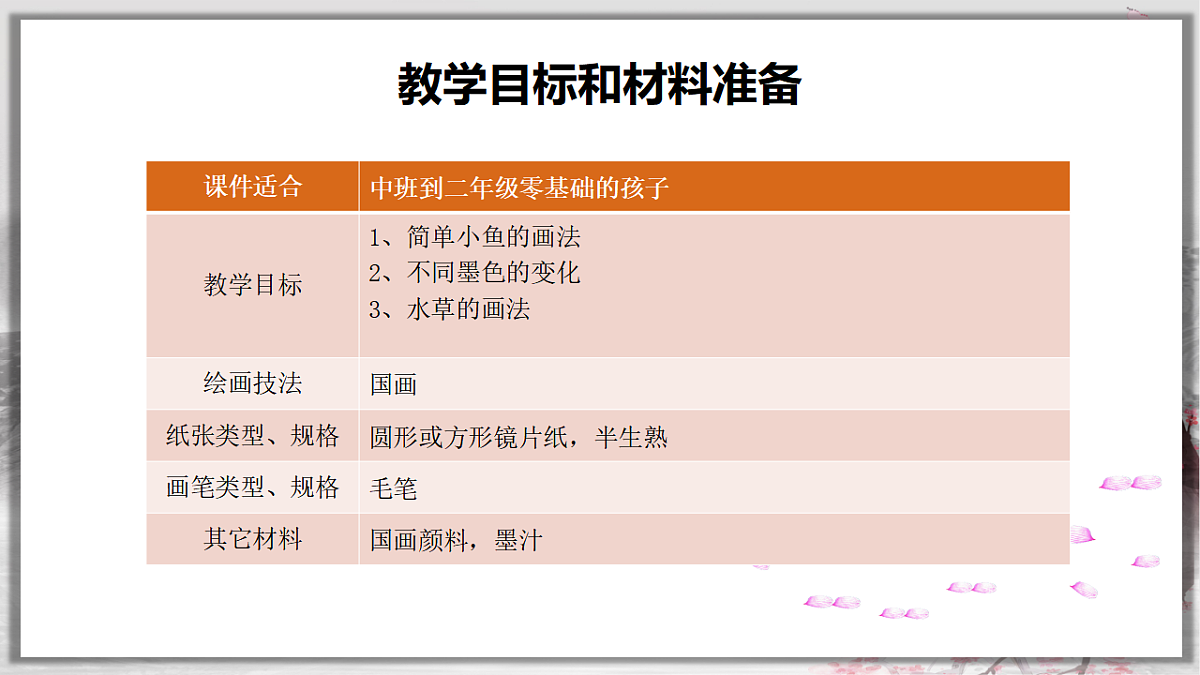 教学目标和材料准备

| 课件适合 | 中班到二年级零基础的孩子 |
|---|---|
| 教学目标 | 1、简单小鱼的画法<br>2、不同墨色的变化<br>3、水草的画法 |
| 绘画技法 | 国画 |
| 纸张类型、规格 | 圆形或方形镜片纸，半生熟 |
| 画笔类型、规格 | 毛笔 |
| 其它材料 | 国画颜料，墨汁 |